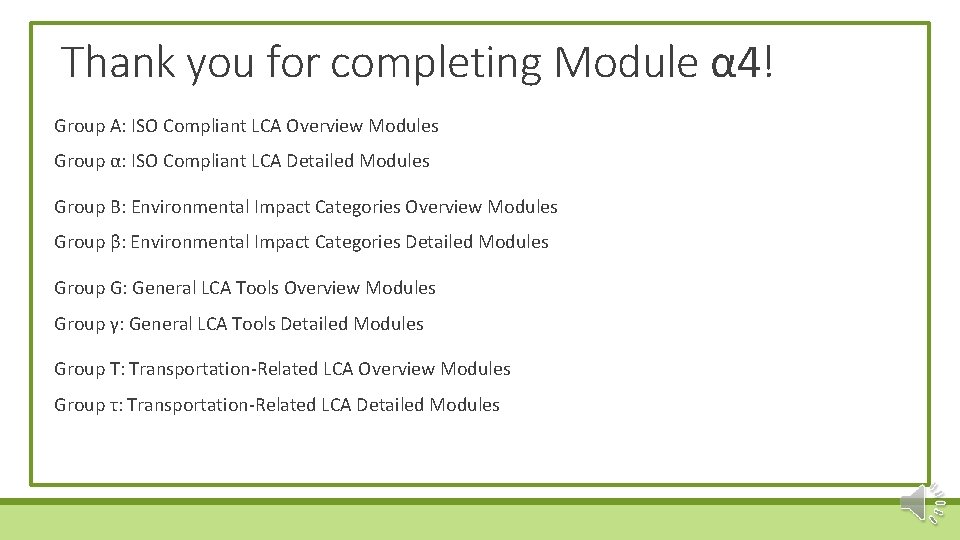 Thank you for completing Module α4!

Group A: ISO Compliant LCA Overview Modules

Group α: ISO Compliant LCA Detailed Modules

Group B: Environmental Impact Categories Overview Modules

Group β: Environmental Impact Categories Detailed Modules

Group G: General LCA Tools Overview Modules

Group γ: General LCA Tools Detailed Modules

Group T: Transportation-Related LCA Overview Modules

Group τ: Transportation-Related LCA Detailed Modules